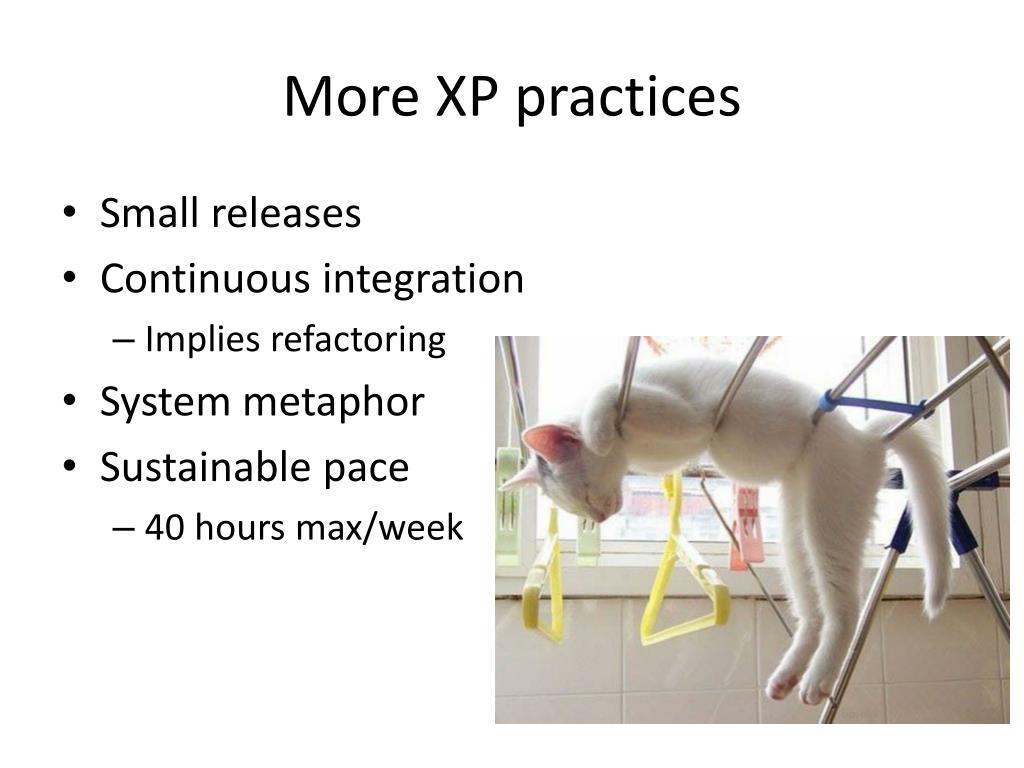 More XP practices

• Small releases
• Continuous integration
  – Implies refactoring
• System metaphor
• Sustainable pace
  – 40 hours max/week